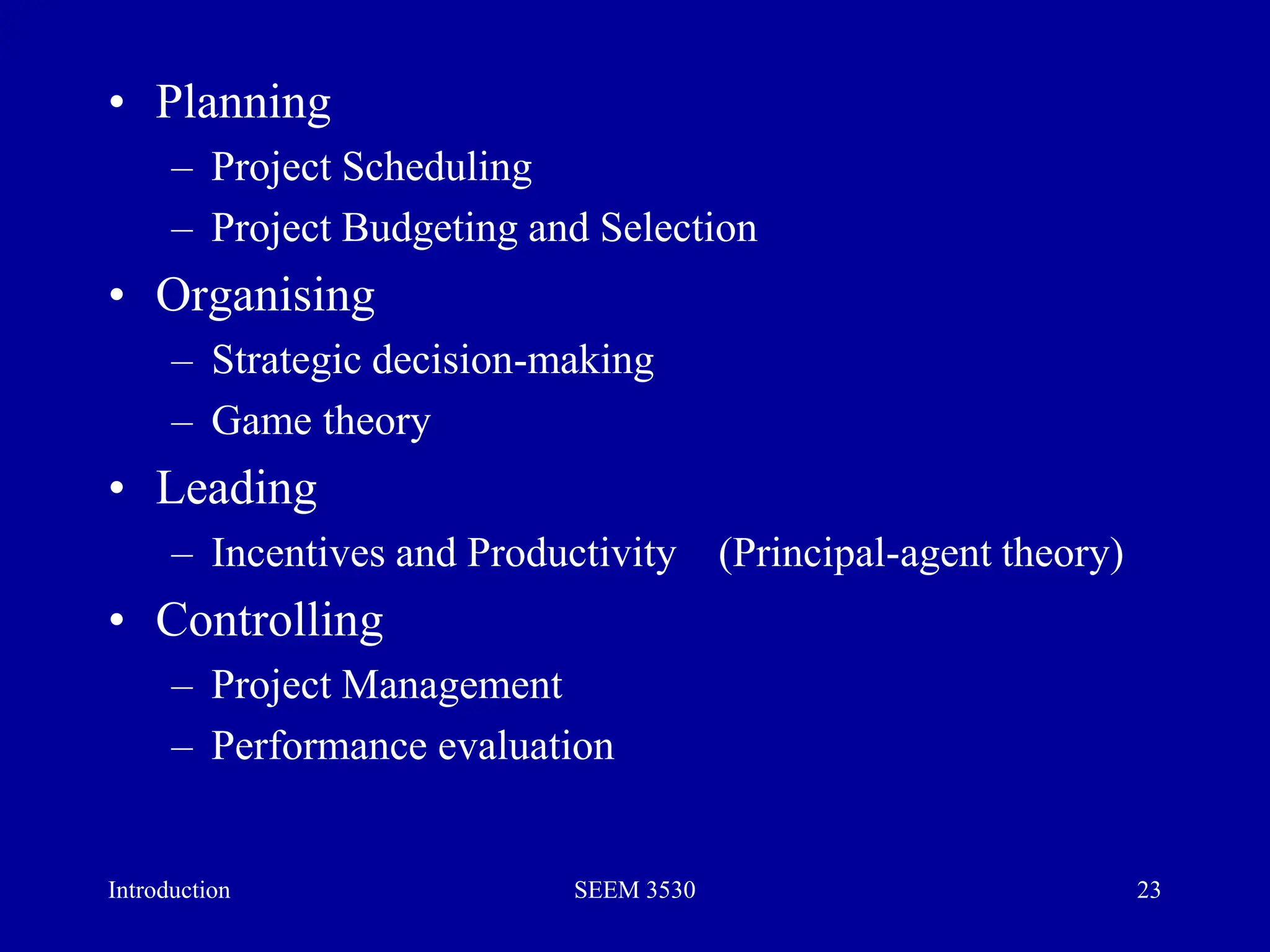 • Planning
– Project Scheduling
– Project Budgeting and Selection
• Organising
– Strategic decision-making
– Game theory
• Leading
– Incentives and Productivity (Principal-agent theory)
• Controlling
– Project Management
– Performance evaluation

Introduction SEEM 3530 23